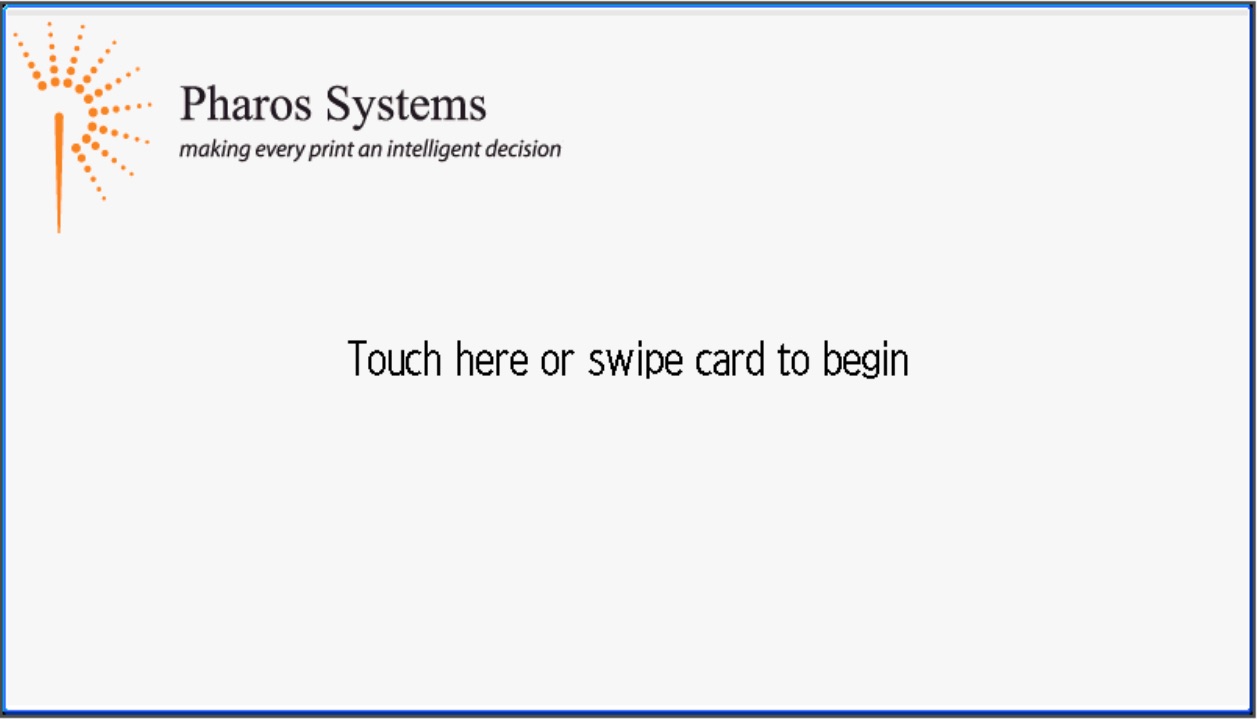 Pharos Systems
making every print an intelligent decision

Touch here or swipe card to begin